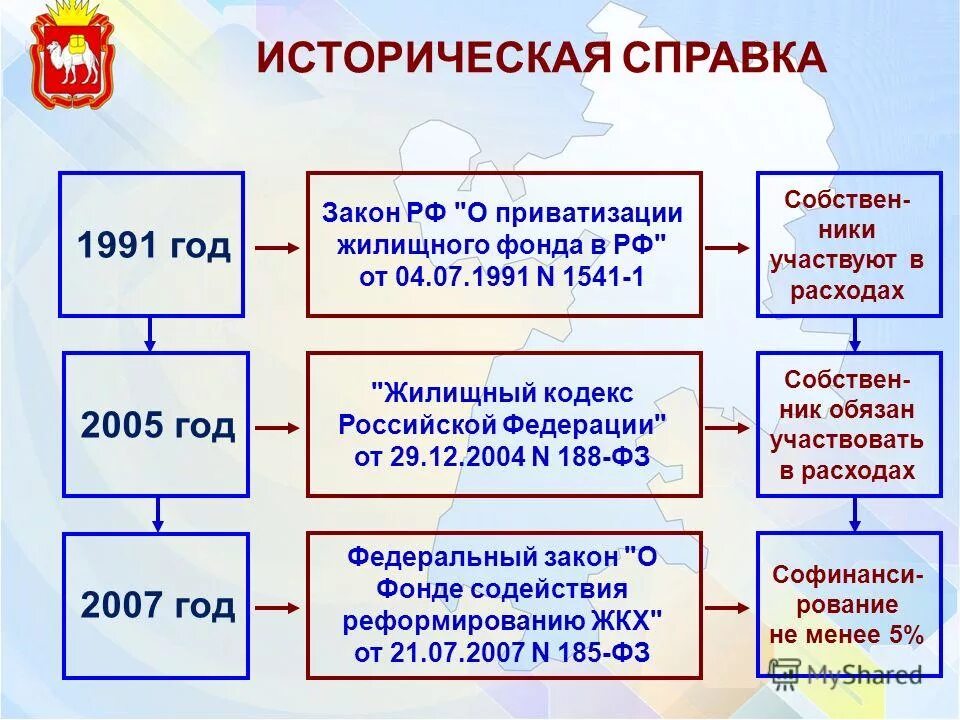 ИСТОРИЧЕСКАЯ СПРАВКА

1991 год

Закон РФ "О приватизации жилищного фонда в РФ" от 04.07.1991 N 1541-1

Собственники участвуют в расходах

2005 год

"Жилищный кодекс Российской Федерации" от 29.12.2004 N 188-ФЗ

Собственник обязан участвовать в расходах

2007 год

Федеральный закон "О Фонде содействия реформированию ЖКХ" от 21.07.2007 N 185-ФЗ

Софинансирование не менее 5%

MyShared